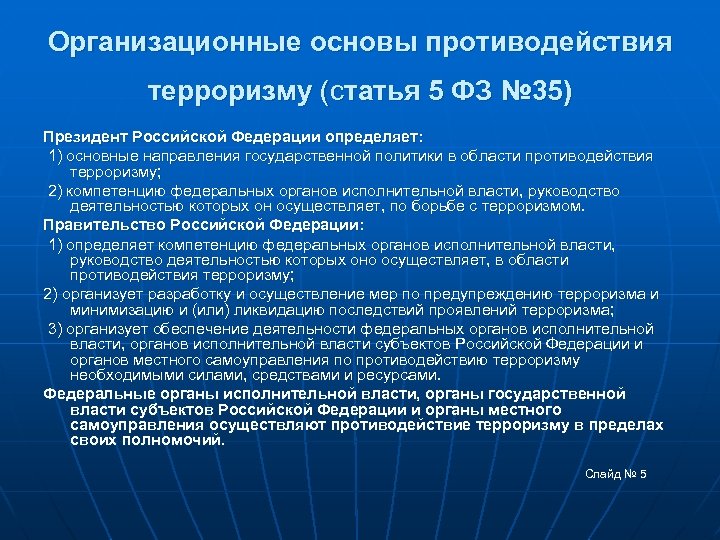 Организационные основы противодействия терроризму (статья 5 ФЗ №35)

Президент Российской Федерации определяет:

1) основные направления государственной политики в области противодействия терроризму;

2) компетенцию федеральных органов исполнительной власти, руководство деятельностью которых он осуществляет, по борьбе с терроризмом.

Правительство Российской Федерации:

1) определяет компетенцию федеральных органов исполнительной власти, руководство деятельностью которых оно осуществляет, в области противодействия терроризму;

2) организует разработку и осуществление мер по предупреждению терроризма и минимизацию и (или) ликвидацию последствий проявлений терроризма;

3) организует обеспечение деятельности федеральных органов исполнительной власти, органов исполнительной власти субъектов Российской Федерации и органов местного самоуправления по противодействию терроризму необходимыми силами, средствами и ресурсами.

Федеральные органы исполнительной власти, органы государственной власти субъектов Российской Федерации и органы местного самоуправления осуществляют противодействие терроризму в пределах своих полномочий.

Слайд № 5